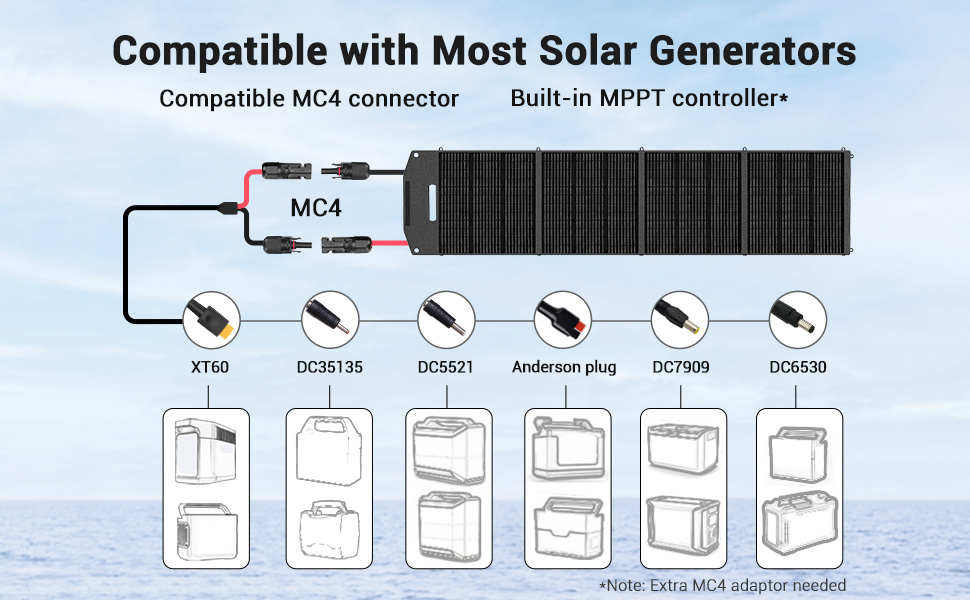 Compatible with Most Solar Generators

Compatible MC4 connector

Built-in MPPT controller*

MC4

XT60

DC35135

DC5521

Anderson plug

DC7909

DC6530

*Note: Extra MC4 adaptor needed